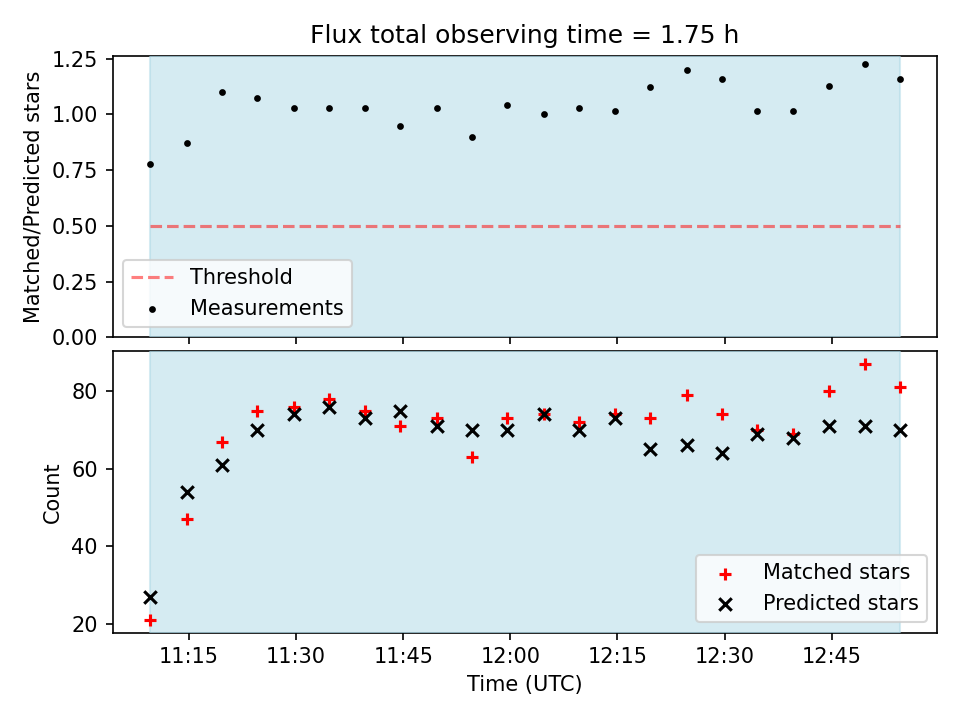 Flux total observing time = 1.75 h

Matched/Predicted stars

1.25
1.00
0.75
0.50
0.25
0.00

Threshold
Measurements

Count

80
60
40
20

Matched stars
Predicted stars

11:15
11:30
11:45
12:00
12:15
12:30
12:45

Time (UTC)